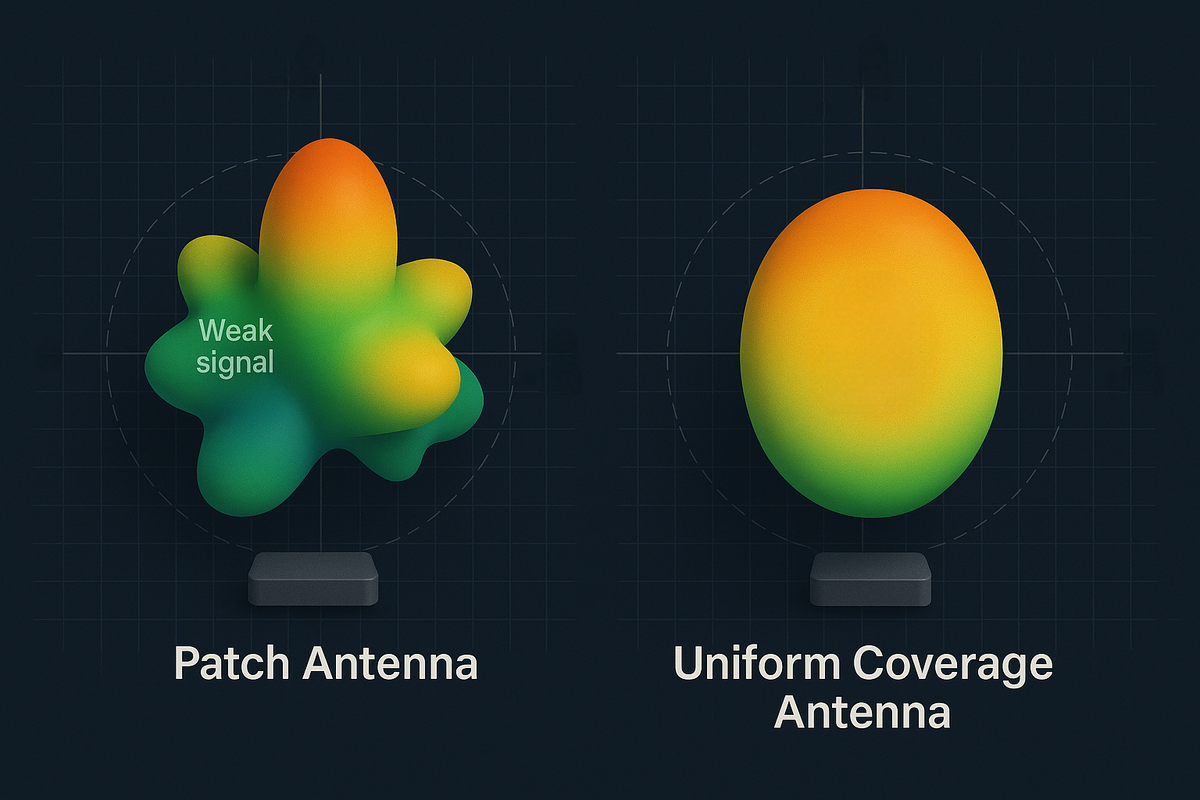 Weak signal

Patch Antenna

Uniform Coverage Antenna